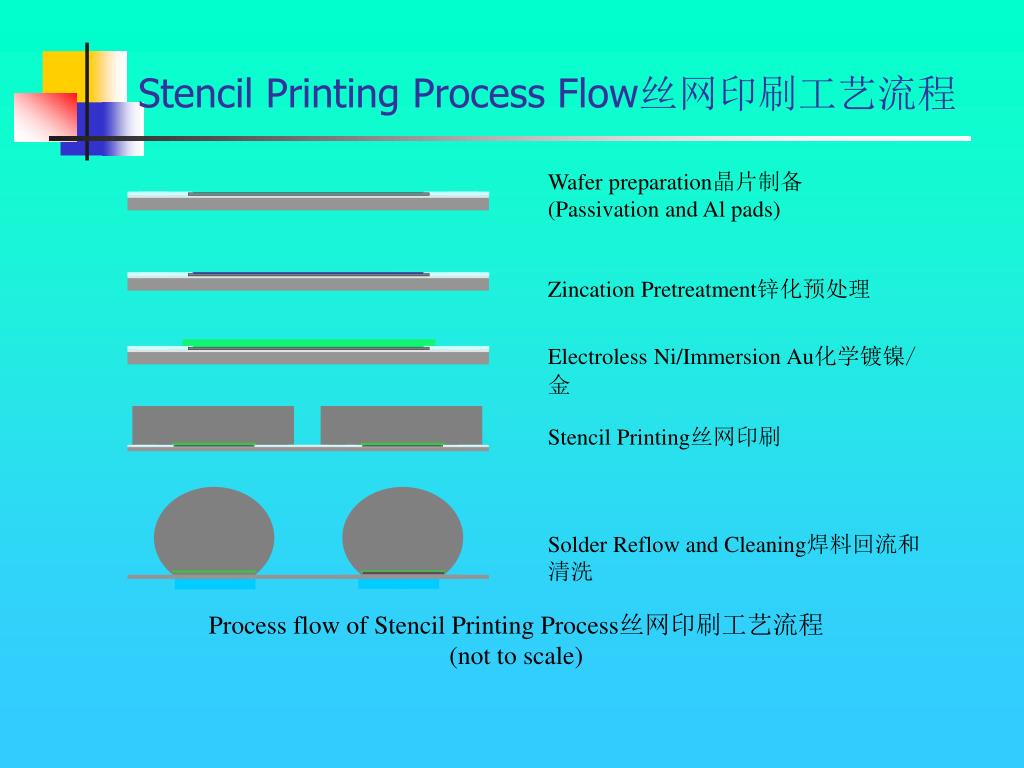 Stencil Printing Process Flow丝网印刷工艺流程

Wafer preparation晶片制备
(Passivation and Al pads)

Zincation Pretreatment锌化预处理

Electroless Ni/Immersion Au化学镀镍/金

Stencil Printing丝网印刷

Solder Reflow and Cleaning焊料回流和清洗

Process flow of Stencil Printing Process丝网印刷工艺流程
(not to scale)